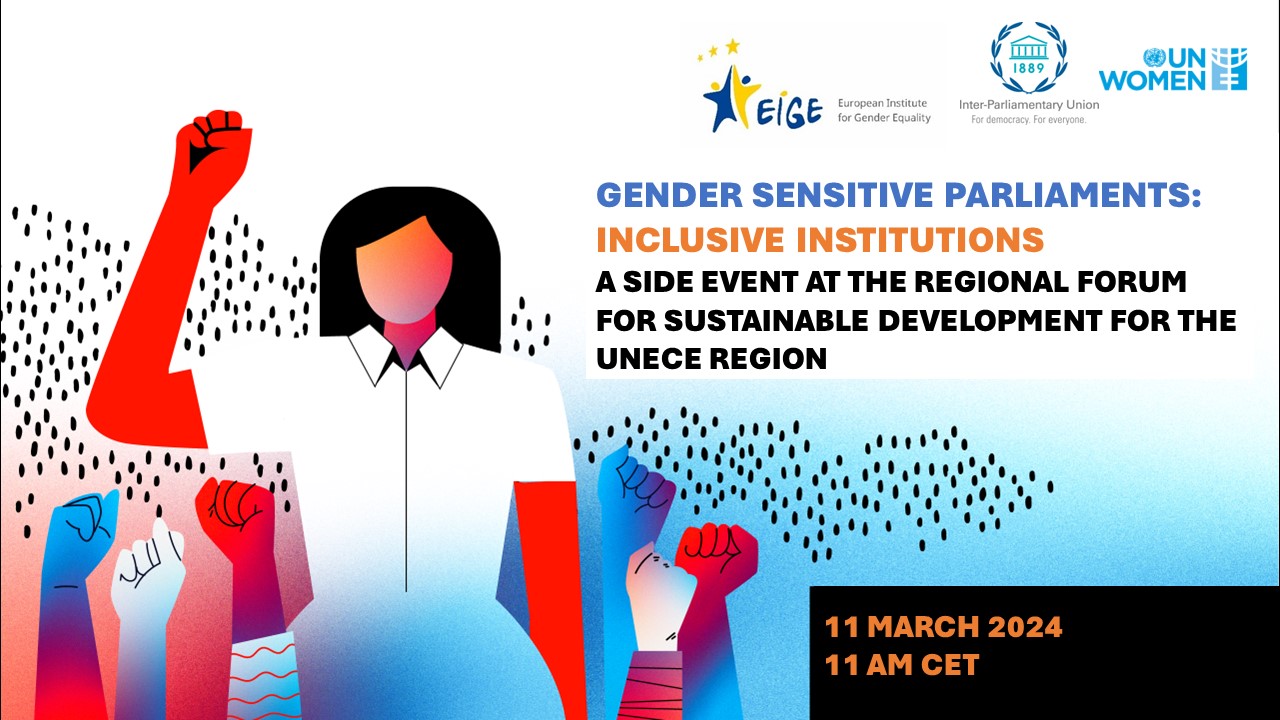 EIGE European Institute for Gender Equality

1889
Inter-Parliamentary Union
For democracy. For everyone.

UN WOMEN

GENDER SENSITIVE PARLIAMENTS:
INCLUSIVE INSTITUTIONS
A SIDE EVENT AT THE REGIONAL FORUM FOR SUSTAINABLE DEVELOPMENT FOR THE UNECE REGION

11 MARCH 2024
11 AM CET